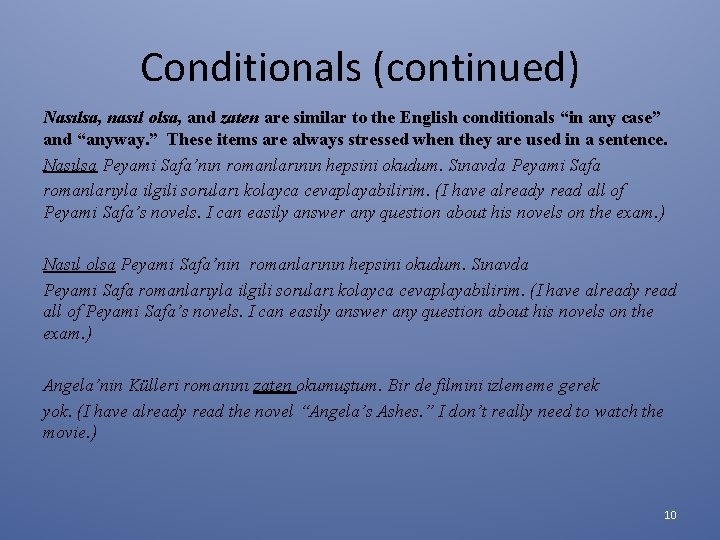 Conditionals (continued)

Nasılsa, nasıl olsa, and zaten are similar to the English conditionals “in any case” and “anyway.” These items are always stressed when they are used in a sentence.

Nasılsa Peyami Safa’nın romanlarının hepsini okudum. Sınavda Peyami Safa romanlarıyla ilgili soruları kolayca cevaplayabilirim. (I have already read all of Peyami Safa’s novels. I can easily answer any question about his novels on the exam.)

Nasıl olsa Peyami Safa’nin romanlarının hepsini okudum. Sınavda Peyami Safa romanlarıyla ilgili soruları kolayca cevaplayabilirim. (I have already read all of Peyami Safa’s novels. I can easily answer any question about his novels on the exam.)

Angela’nin Külleri romanını zaten okumuştum. Bir de filmini izlememe gerek yok. (I have already read the novel “Angela’s Ashes.” I don’t really need to watch the movie.)

10